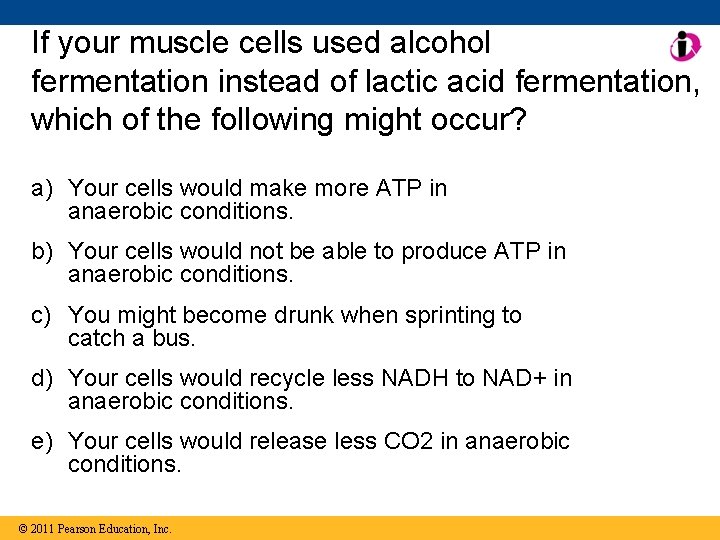 If your muscle cells used alcohol fermentation instead of lactic acid fermentation, which of the following might occur?

a) Your cells would make more ATP in anaerobic conditions.

b) Your cells would not be able to produce ATP in anaerobic conditions.

c) You might become drunk when sprinting to catch a bus.

d) Your cells would recycle less NADH to NAD+ in anaerobic conditions.

e) Your cells would release less CO2 in anaerobic conditions.

© 2011 Pearson Education, Inc.